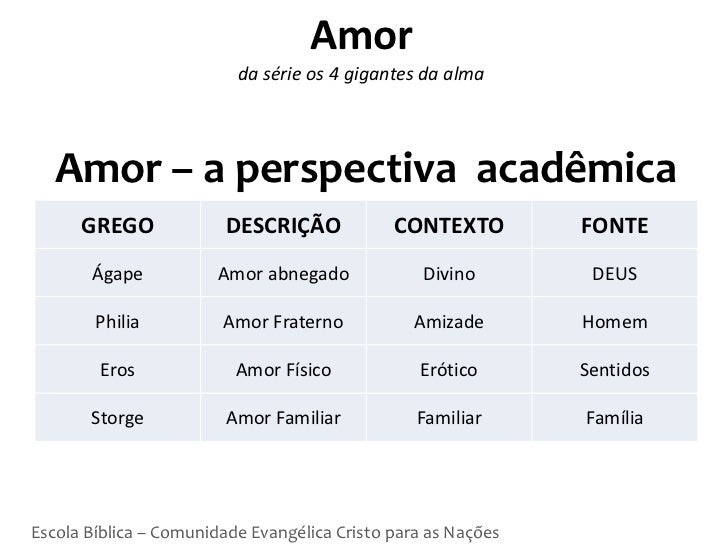 Amor

da série os 4 gigantes da alma

Amor – a perspectiva acadêmica

| GREGO | DESCRIÇÃO | CONTEXTO | FONTE |
|---|---|---|---|
| Ágape | Amor abnegado | Divino | DEUS |
| Philia | Amor Fraterno | Amizade | Homem |
| Eros | Amor Físico | Erótico | Sentidos |
| Storge | Amor Familiar | Familiar | Família |

Escola Bíblica – Comunidade Evangélica Cristo para as Nações